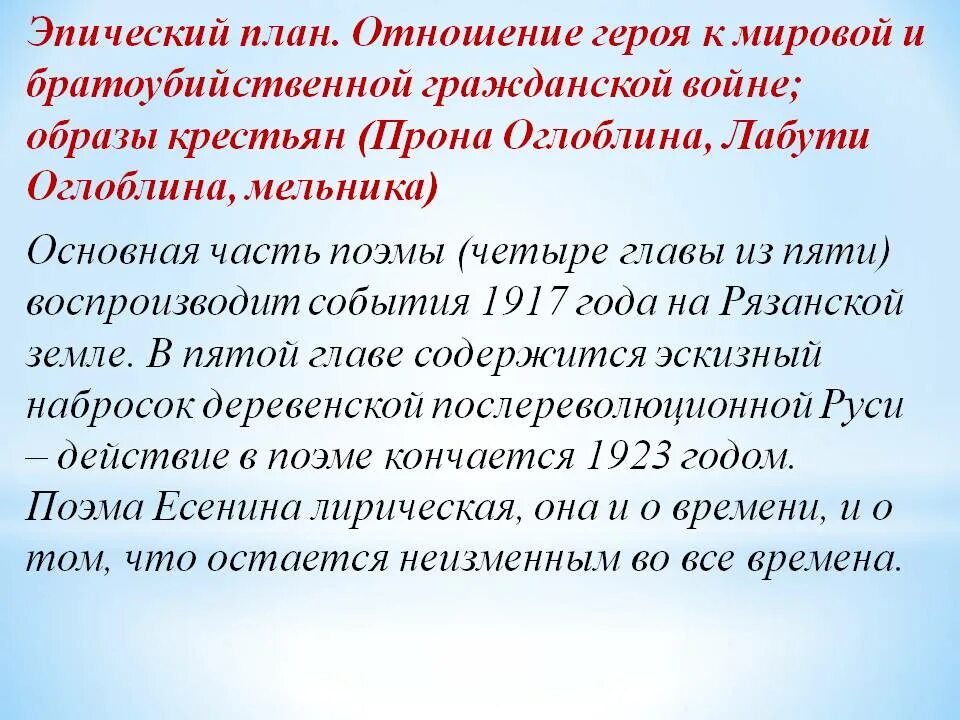 Эпический план. Отношение героя к мировой и братоубийственной гражданской войне; образы крестьян (Прона Оглоблина, Лабути Оглоблина, мельника)

Основная часть поэмы (четыре главы из пяти) воспроизводит события 1917 года на Рязанской земле. В пятой главе содержится эскизный набросок деревенской послереволюционной Руси – действие в поэме кончается 1923 годом. Поэма Есенина лирическая, она и о времени, и о том, что остается неизменным во все времена.